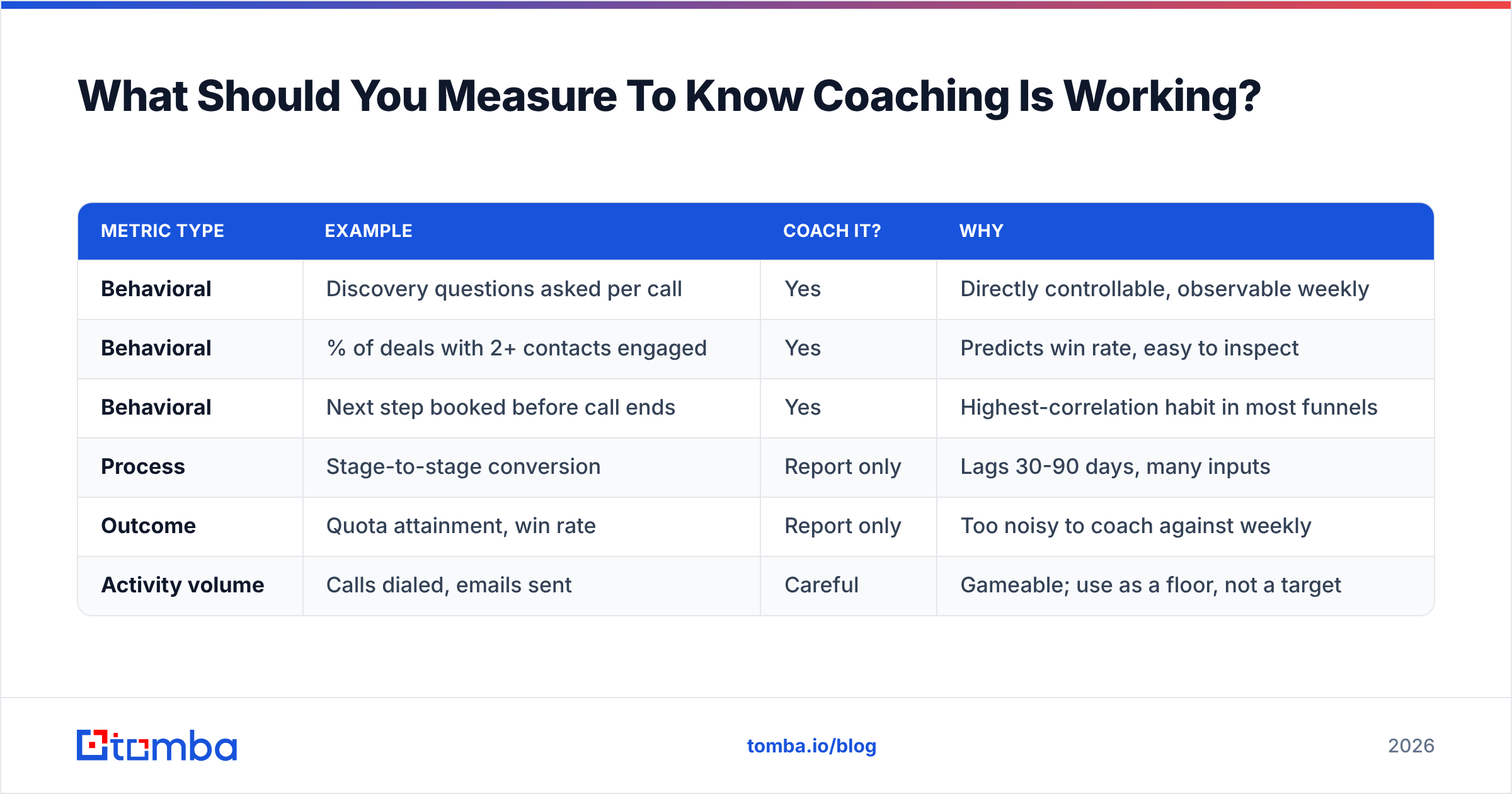 What Should You Measure To Know Coaching Is Working?

| METRIC TYPE | EXAMPLE | COACH IT? | WHY |
|---|---|---|---|
| Behavioral | Discovery questions asked per call | Yes | Directly controllable, observable weekly |
| Behavioral | % of deals with 2+ contacts engaged | Yes | Predicts win rate, easy to inspect |
| Behavioral | Next step booked before call ends | Yes | Highest-correlation habit in most funnels |
| Process | Stage-to-stage conversion | Report only | Lags 30-90 days, many inputs |
| Outcome | Quota attainment, win rate | Report only | Too noisy to coach against weekly |
| Activity volume | Calls dialed, emails sent | Careful | Gameable; use as a floor, not a target |

tomba

tomba.io/blog

2026